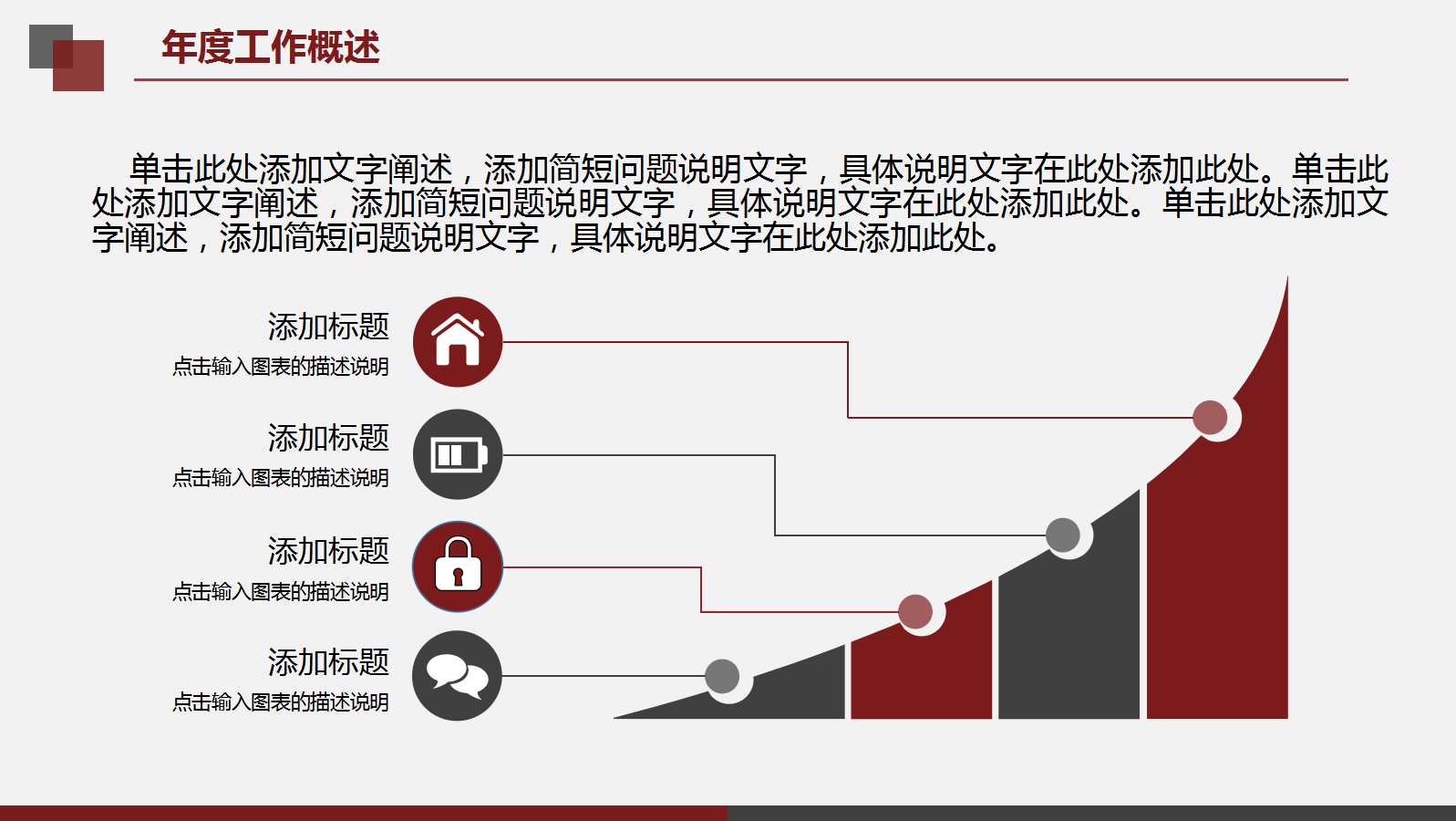 年度工作概述

单击此处添加文字阐述，添加简短问题说明文字，具体说明文字在此处添加此处。单击此处添加文字阐述，添加简短问题说明文字，具体说明文字在此处添加此处。单击此处添加文字阐述，添加简短问题说明文字，具体说明文字在此处添加此处。

添加标题
点击输入图表的描述说明

添加标题
点击输入图表的描述说明

添加标题
点击输入图表的描述说明

添加标题
点击输入图表的描述说明